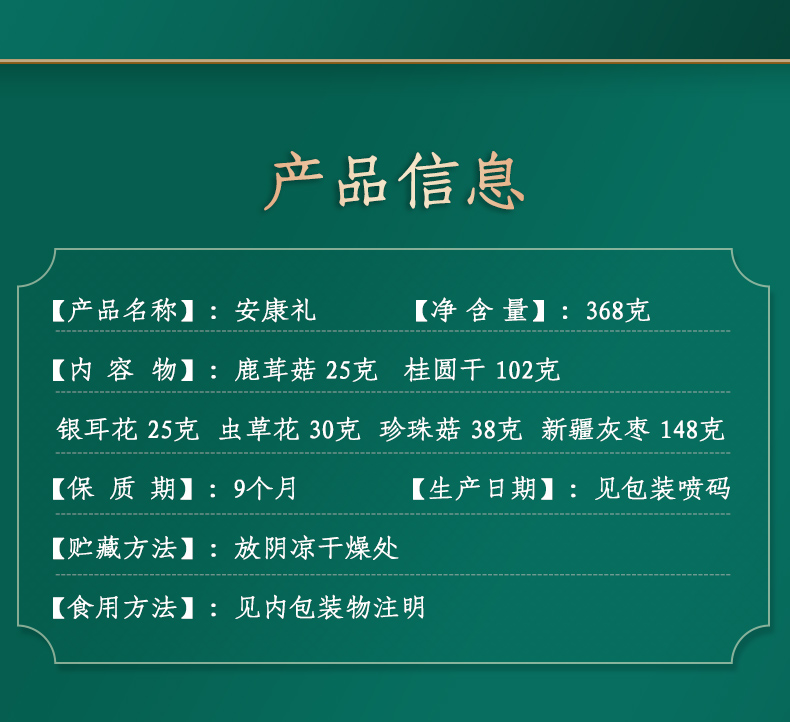 产品信息

【产品名称】：安康礼 【净 含 量】：368克

【内 容 物】：鹿茸菇 25克 桂圆干 102克

银耳花 25克 虫草花 30克 珍珠菇 38克 新疆灰枣 148克

【保 质 期】：9个月 【生产日期】：见包装喷码

【贮藏方法】：放阴凉干燥处

【食用方法】：见内包装物注明